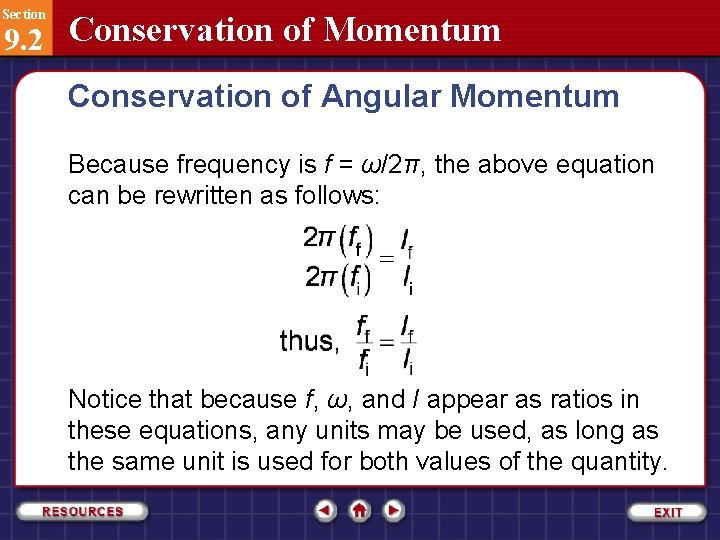 Section
9.2
Conservation of Momentum

Conservation of Angular Momentum

Because frequency is $f = \omega/2\pi$, the above equation can be rewritten as follows:

$\frac{2\pi(f_f)}{2\pi(f_i)} = \frac{I_f}{I_i}$

thus, $\frac{f_f}{f_i} = \frac{I_f}{I_i}$

Notice that because $f$, $\omega$, and $I$ appear as ratios in these equations, any units may be used, as long as the same unit is used for both values of the quantity.

RESOURCES

EXIT